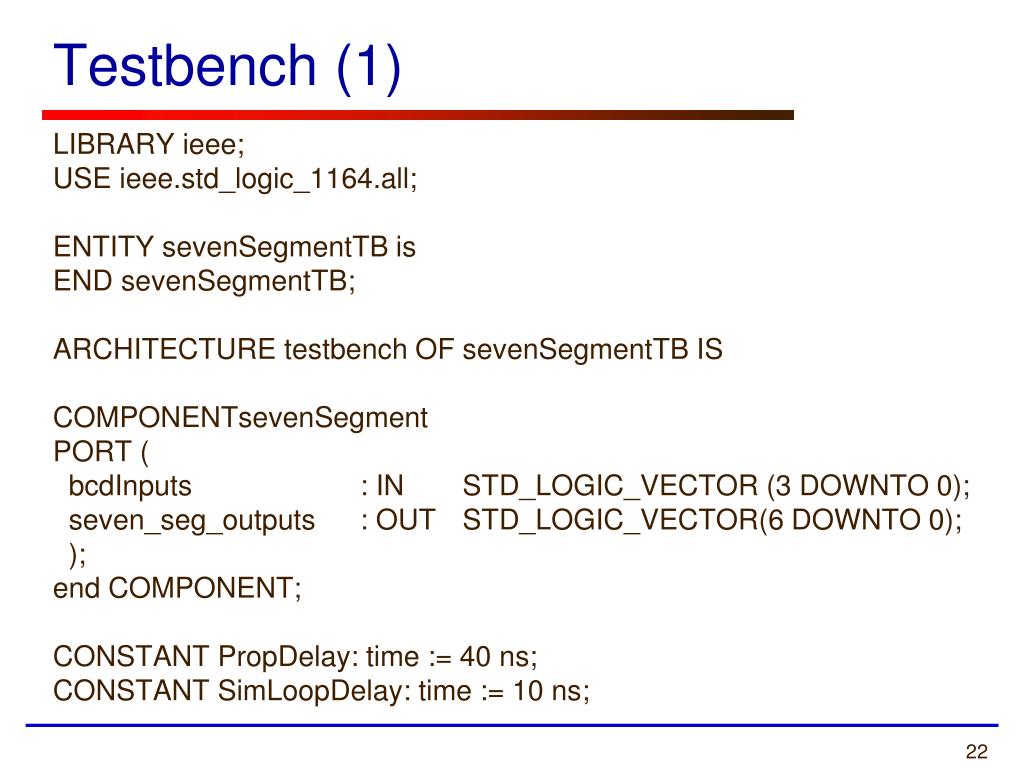 Testbench (1)

LIBRARY ieee;
USE ieee.std_logic_1164.all;

ENTITY sevenSegmentTB is
END sevenSegmentTB;

ARCHITECTURE testbench OF sevenSegmentTB IS

COMPONENTsevenSegment
PORT (
bcdInputs : IN STD_LOGIC_VECTOR (3 DOWNTO 0);
seven_seg_outputs : OUT STD_LOGIC_VECTOR(6 DOWNTO 0);
);
end COMPONENT;

CONSTANT PropDelay: time := 40 ns;
CONSTANT SimLoopDelay: time := 10 ns;

22